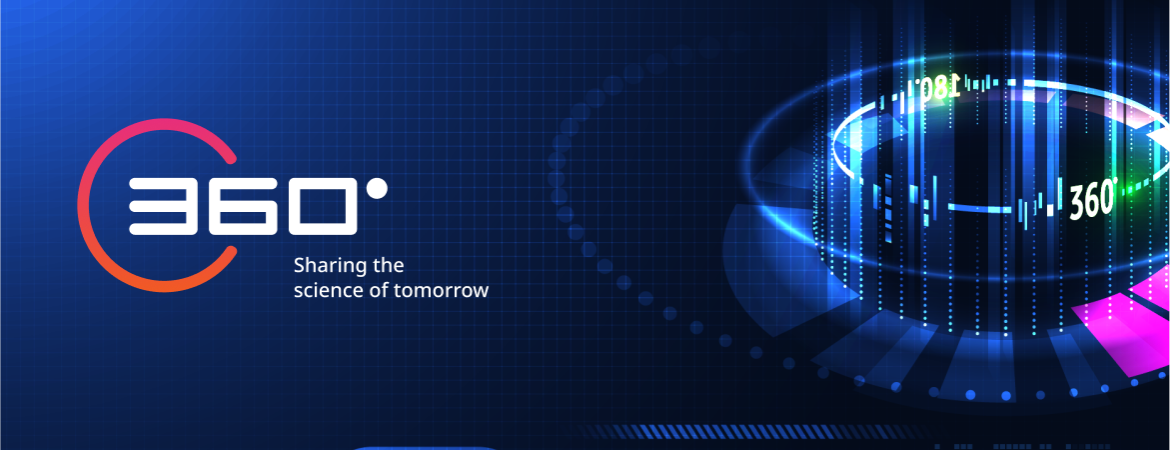 360°

Sharing the science of tomorrow

180°

360°